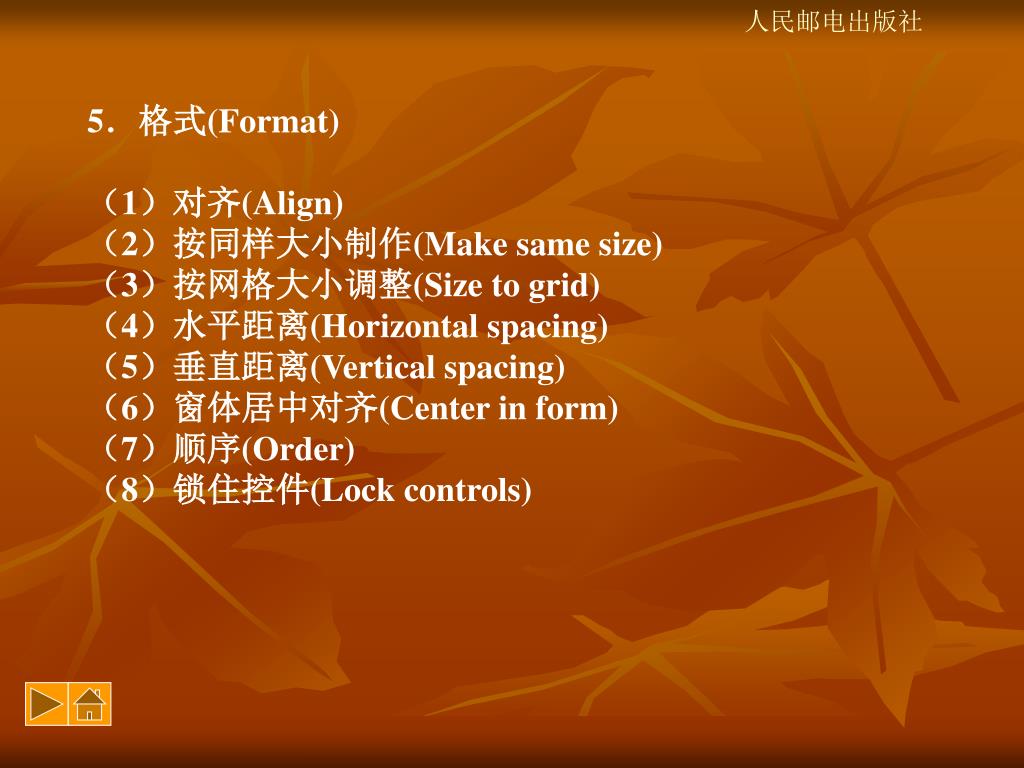 人民邮电出版社

5．格式(Format)

（1）对齐(Align)
（2）按同样大小制作(Make same size)
（3）按网格大小调整(Size to grid)
（4）水平距离(Horizontal spacing)
（5）垂直距离(Vertical spacing)
（6）窗体居中对齐(Center in form)
（7）顺序(Order)
（8）锁住控件(Lock controls)